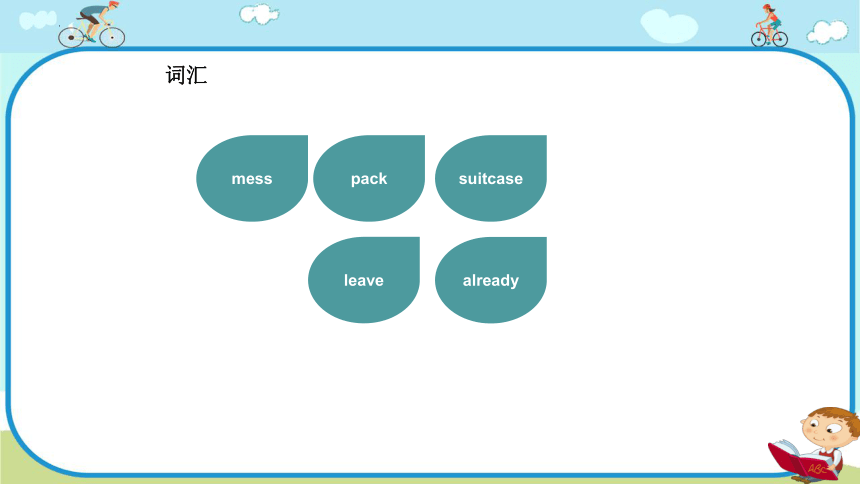 词汇

mess

pack

suitcase

leave

already

ABC